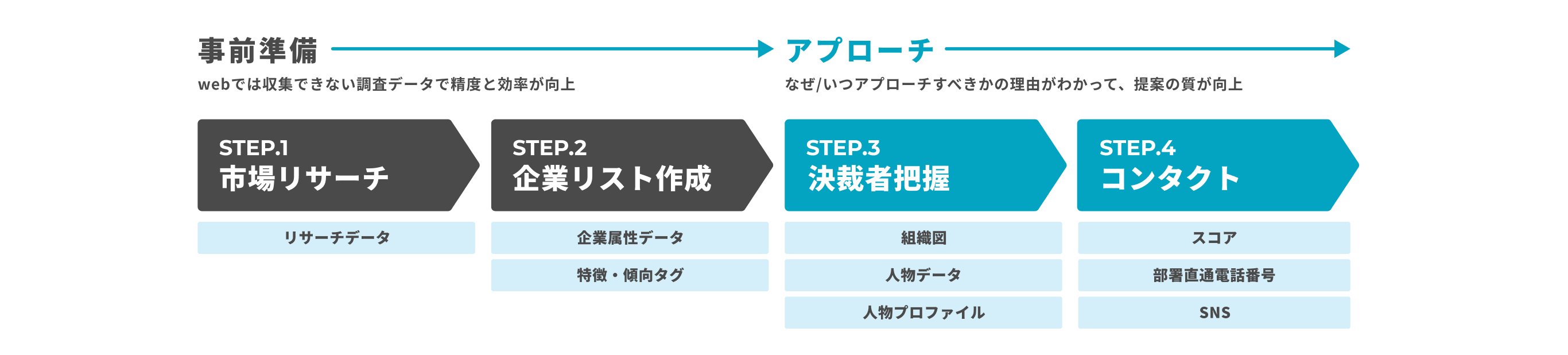 事前準備

webでは収集できない調査データで精度と効率が向上

アプローチ

なぜ/いつアプローチすべきかの理由がわかって、提案の質が向上

STEP.1
市場リサーチ

リサーチデータ

STEP.2
企業リスト作成

企業属性データ

特徴・傾向タグ

STEP.3
決裁者把握

組織図

人物データ

人物プロファイル

STEP.4
コンタクト

スコア

部署直通電話番号

SNS